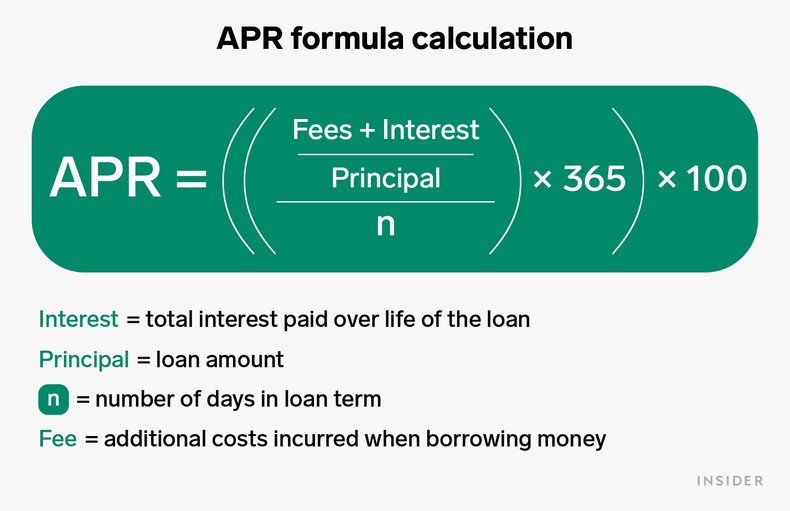 APR formula calculation

$APR = \left(\left(\frac{\frac{\text{Fees + Interest}}{\text{Principal}}}{n}\right) \times 365\right) \times 100$

Interest = total interest paid over life of the loan

Principal = loan amount

n = number of days in loan term

Fee = additional costs incurred when borrowing money

INSIDER